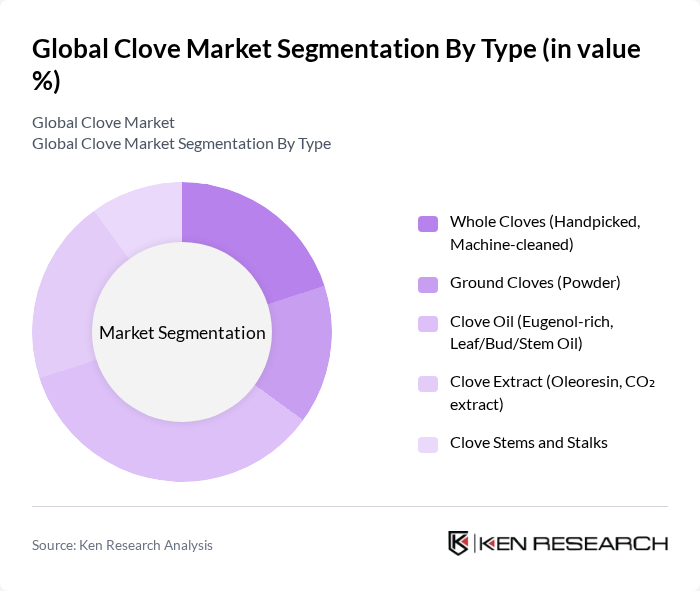 Global Clove Market Segmentation By Type (in value %)

Global Clove Market
Global Clove Market Segmentation By Type

Market Segmentation

Whole Cloves (Handpicked, Machine-cleaned)

Ground Cloves (Powder)

Clove Oil (Eugenol-rich, Leaf/Bud/Stem Oil)

Clove Extract (Oleoresin, $CO_2$ extract)

Clove Stems and Stalks

Source: Ken Research Analysis

KEN RESEARCH